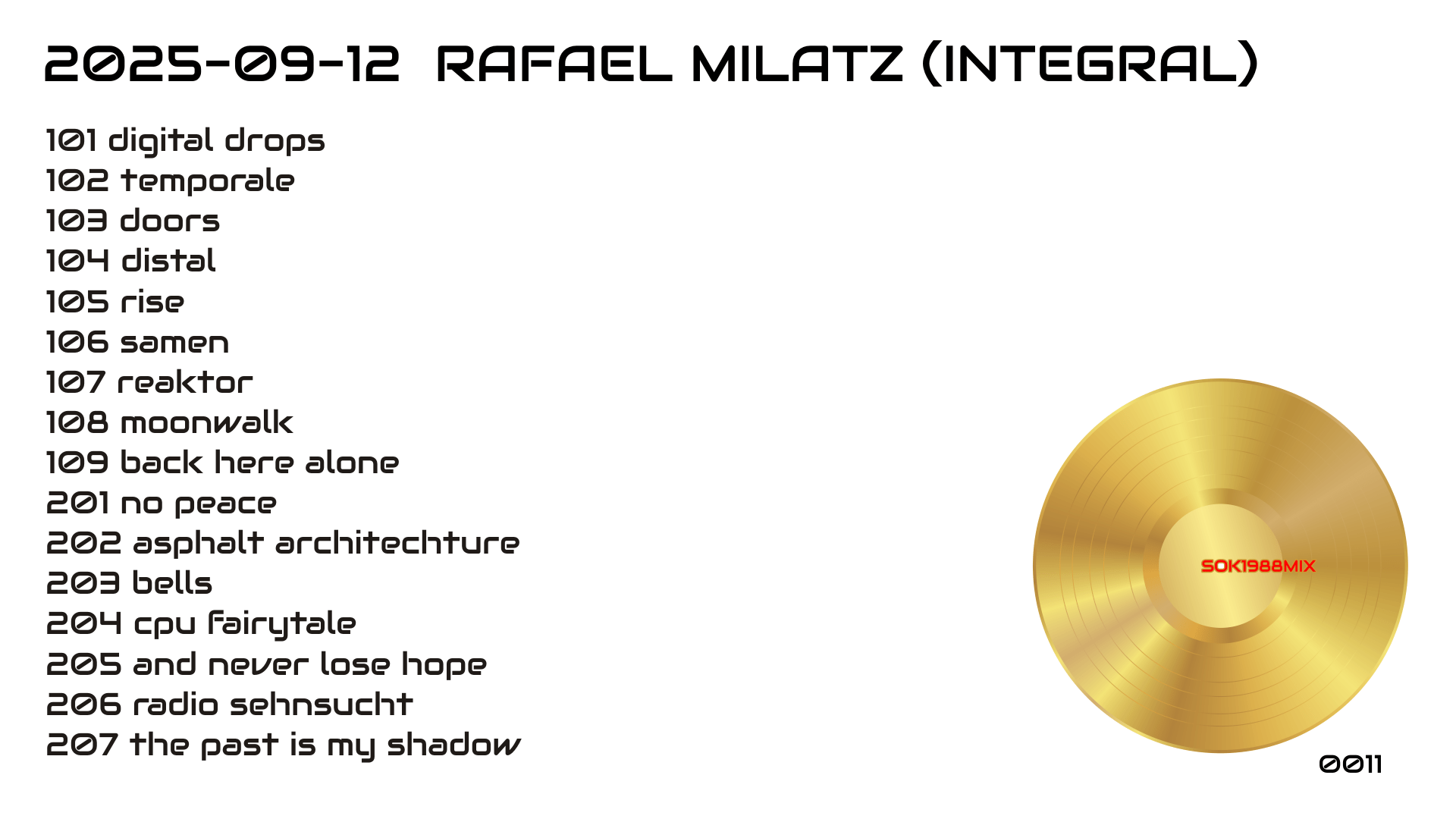 2025-09-12 RAFAEL MILATZ (INTEGRAL)

101 digital drops
102 temporale
103 doors
104 distal
105 rise
106 samen
107 reaktor
108 moonwalk
109 back here alone
201 no peace
202 asphalt architechture
203 bells
204 cpu fairytale
205 and never lose hope
206 radio sehnsucht
207 the past is my shadow

SOK1988MIX

0011